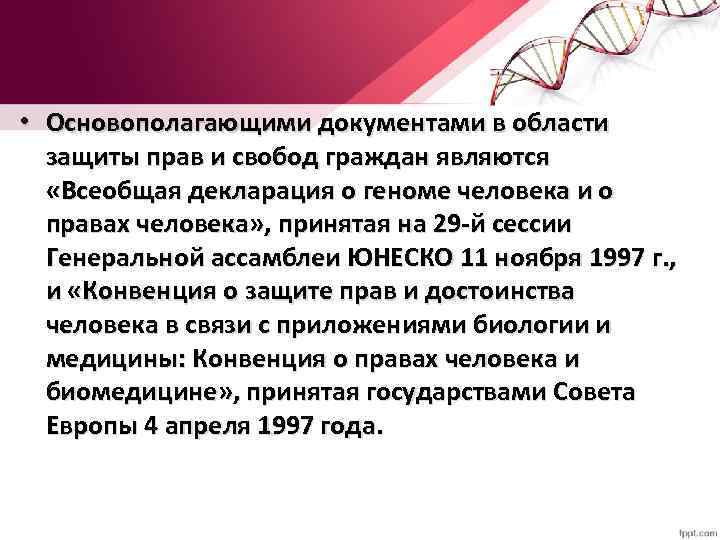 • Основополагающими документами в области защиты прав и свобод граждан являются «Всеобщая декларация о геноме человека и о правах человека», принятая на 29-й сессии Генеральной ассамблеи ЮНЕСКО 11 ноября 1997 г., и «Конвенция о защите прав и достоинства человека в связи с приложениями биологии и медицины: Конвенция о правах человека и биомедицине», принятая государствами Совета Европы 4 апреля 1997 года.

fppt.com